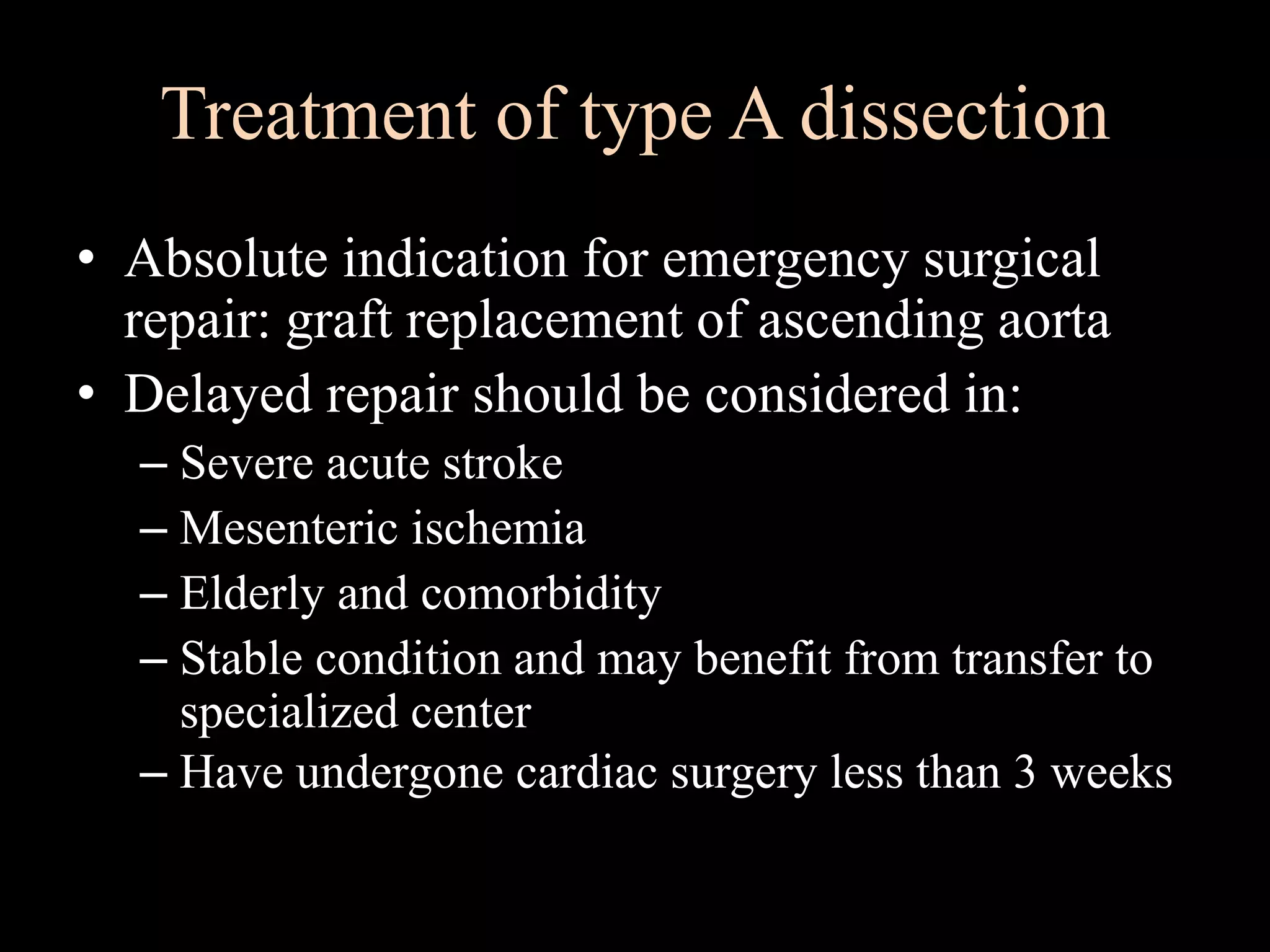 Treatment of type A dissection

• Absolute indication for emergency surgical repair: graft replacement of ascending aorta
• Delayed repair should be considered in:
– Severe acute stroke
– Mesenteric ischemia
– Elderly and comorbidity
– Stable condition and may benefit from transfer to specialized center
– Have undergone cardiac surgery less than 3 weeks